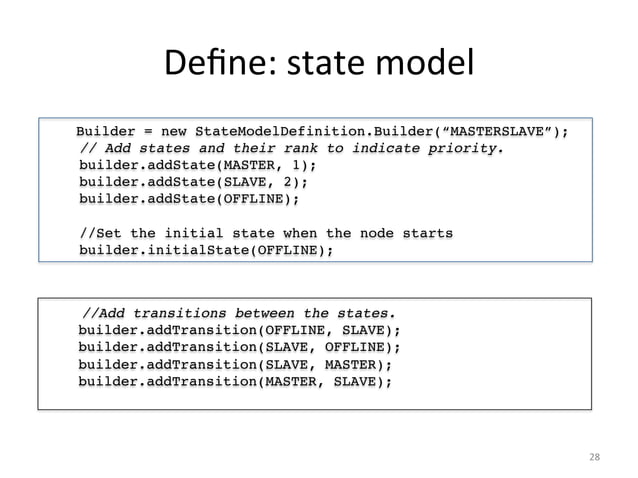 Define: state model

Builder = new StateModelDefinition.Builder(“MASTERSLAVE”);
// Add states and their rank to indicate priority.
builder.addState(MASTER, 1);
builder.addState(SLAVE, 2);
builder.addState(OFFLINE);

//Set the initial state when the node starts
builder.initialState(OFFLINE);

//Add transitions between the states.
builder.addTransition(OFFLINE, SLAVE);
builder.addTransition(SLAVE, OFFLINE);
builder.addTransition(SLAVE, MASTER);
builder.addTransition(MASTER, SLAVE);

28